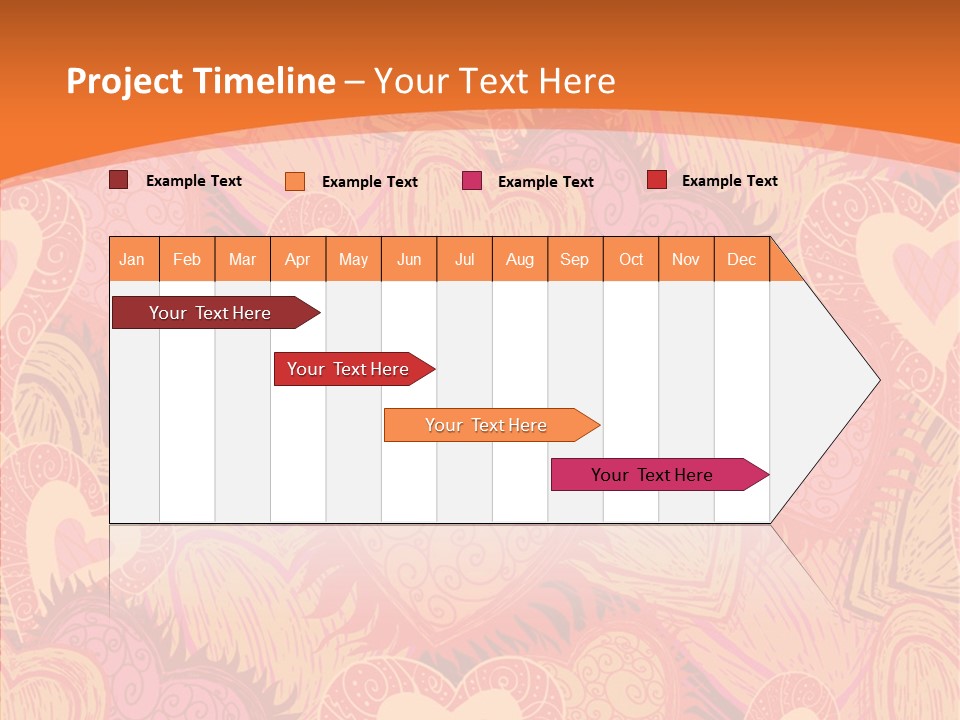 Project Timeline – Your Text Here

Example Text Example Text Example Text Example Text

| Jan | Feb | Mar | Apr | May | Jun | Jul | Aug | Sep | Oct | Nov | Dec |
|---|---|---|---|---|---|---|---|---|---|---|---|

Your Text Here

Your Text Here

Your Text Here

Your Text Here